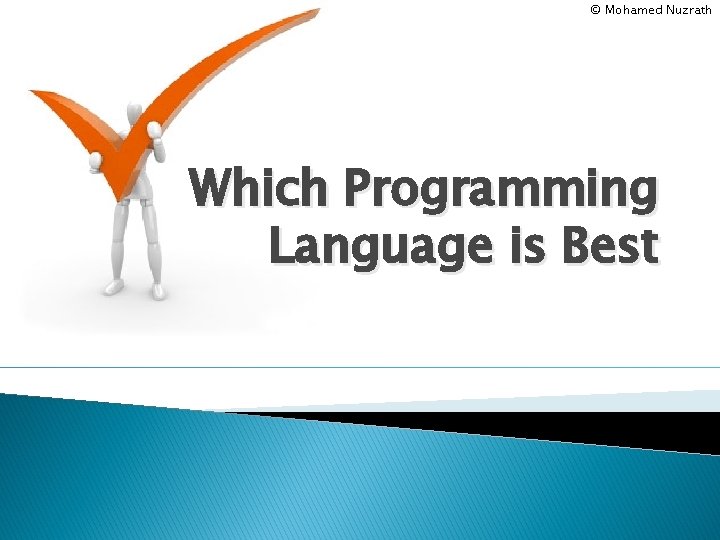 © Mohamed Nuzrath

Which Programming Language is Best